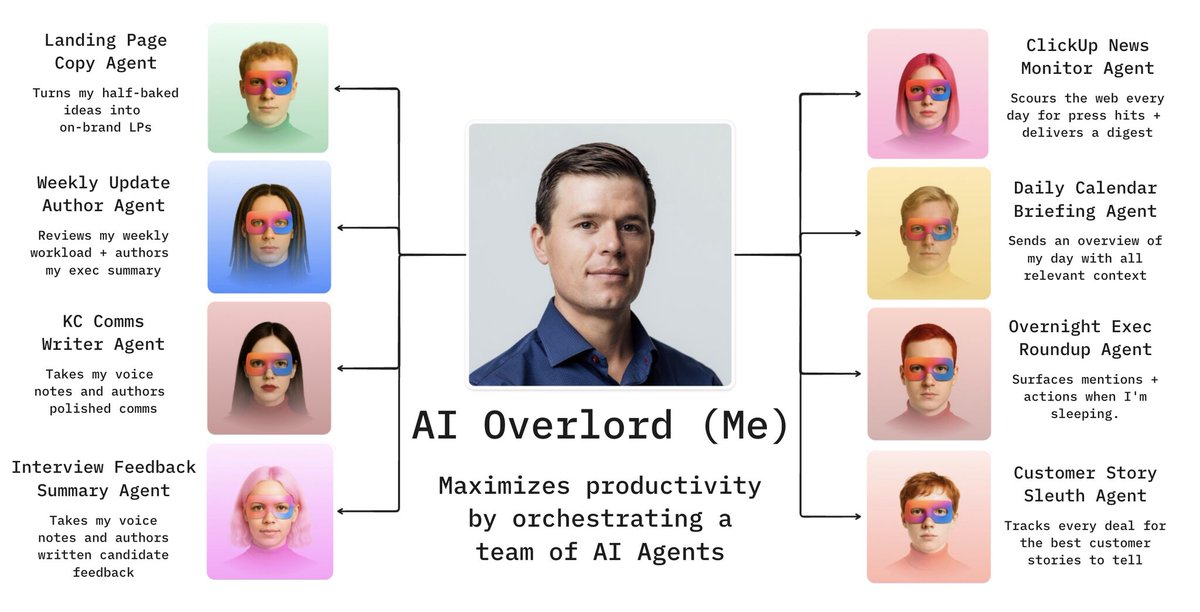 Landing Page Copy Agent

Turns my half-baked ideas into on-brand LPs

Weekly Update Author Agent

Reviews my weekly workload + authors my exec summary

KC Comms Writer Agent

Takes my voice notes and authors polished comms

Interview Feedback Summary Agent

Takes my voice notes and authors written candidate feedback

AI Overlord (Me)

Maximizes productivity by orchestrating a team of AI Agents

ClickUp News Monitor Agent

Scours the web every day for press hits + delivers a digest

Daily Calendar Briefing Agent

Sends an overview of my day with all relevant context

Overnight Exec Roundup Agent

Surfaces mentions + actions when I'm sleeping.

Customer Story Sleuth Agent

Tracks every deal for the best customer stories to tell